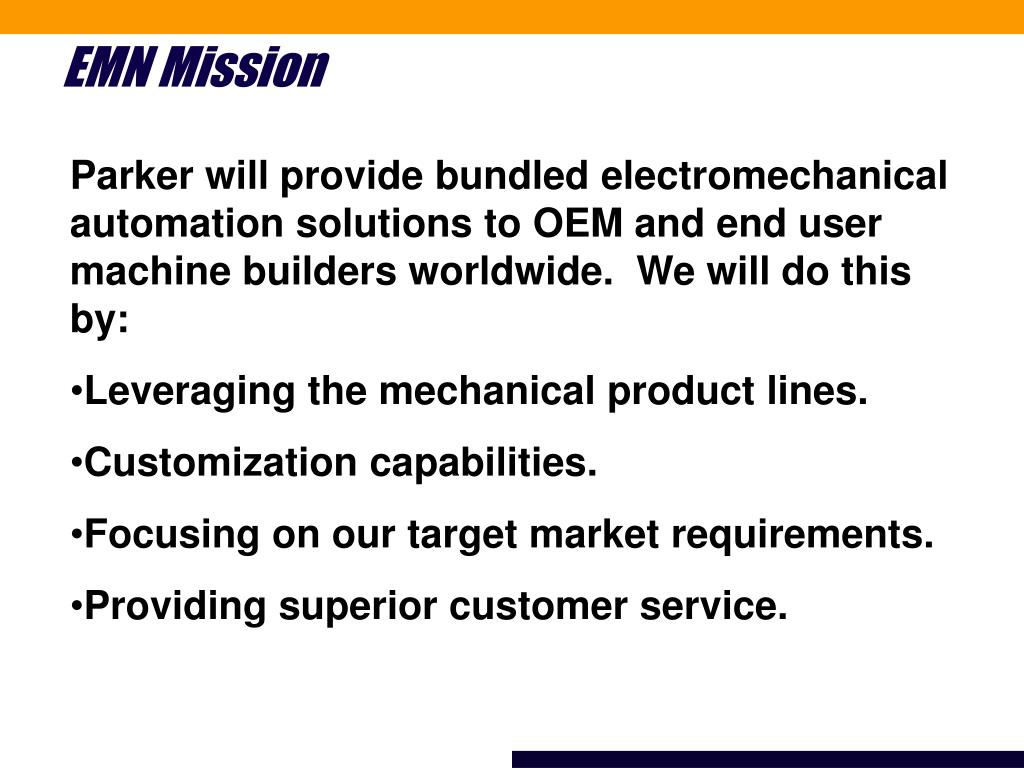 EMN Mission

Parker will provide bundled electromechanical automation solutions to OEM and end user machine builders worldwide.  We will do this by:

•Leveraging the mechanical product lines.

•Customization capabilities.

•Focusing on our target market requirements.

•Providing superior customer service.